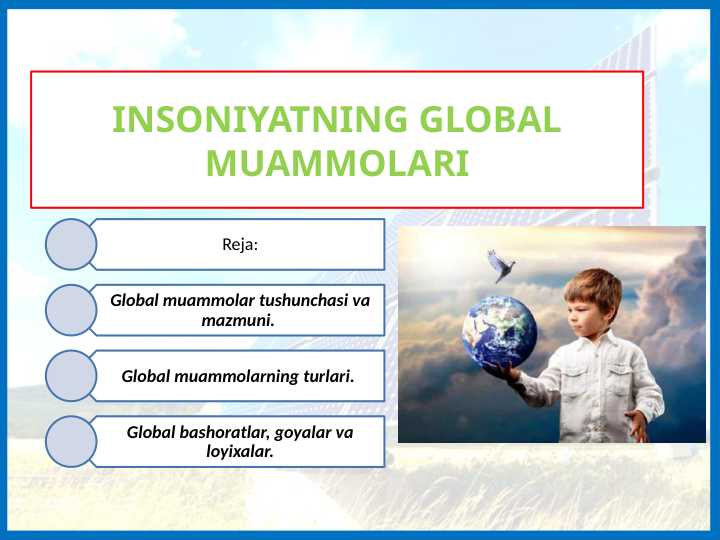 INSONIYATNING GLOBAL MUAMMOLARI

Reja:

Global muammolar tushunchasi va mazmuni.

Global muammolarning turlari.

Global bashoratlar, goyalar va loyixalar.